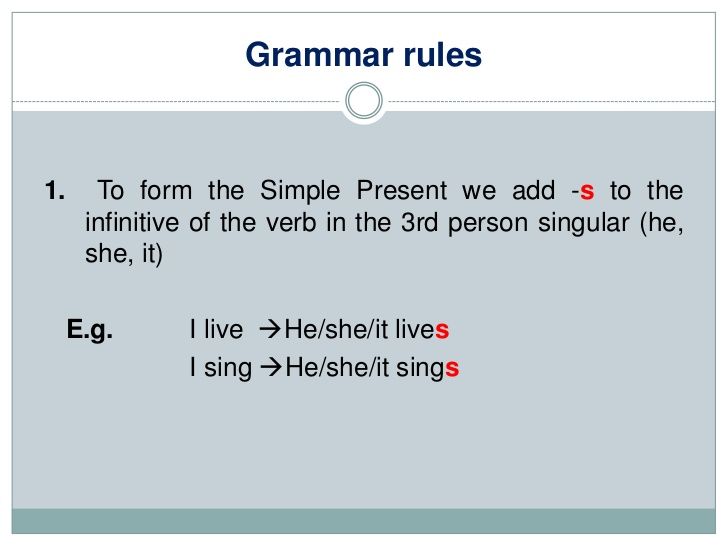 Grammar rules

1. To form the Simple Present we add -s to the infinitive of the verb in the 3rd person singular (he, she, it)

E.g. I live →He/she/it lives
I sing →He/she/it sings